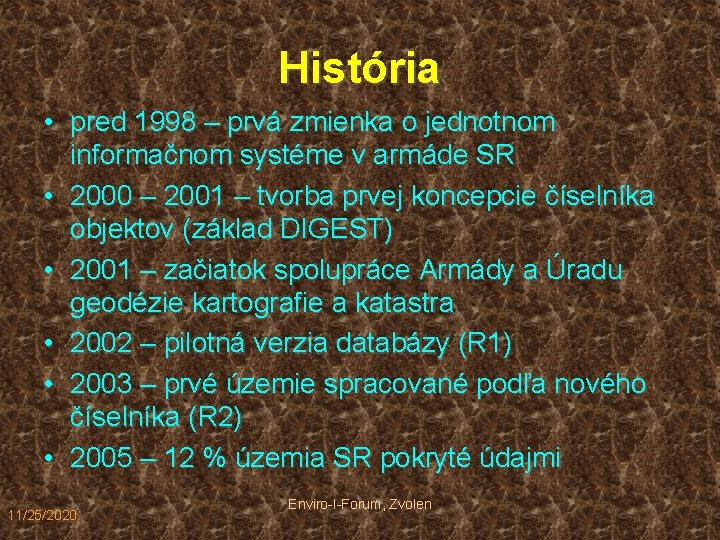 História

• pred 1998 – prvá zmienka o jednotnom informačnom systéme v armáde SR
• 2000 – 2001 – tvorba prvej koncepcie číselníka objektov (základ DIGEST)
• 2001 – začiatok spolupráce Armády a Úradu geodézie kartografie a katastra
• 2002 – pilotná verzia databázy (R1)
• 2003 – prvé územie spracované podľa nového číselníka (R2)
• 2005 – 12 % územia SR pokryté údajmi

11/25/2020

Enviro-I-Forum, Zvolen